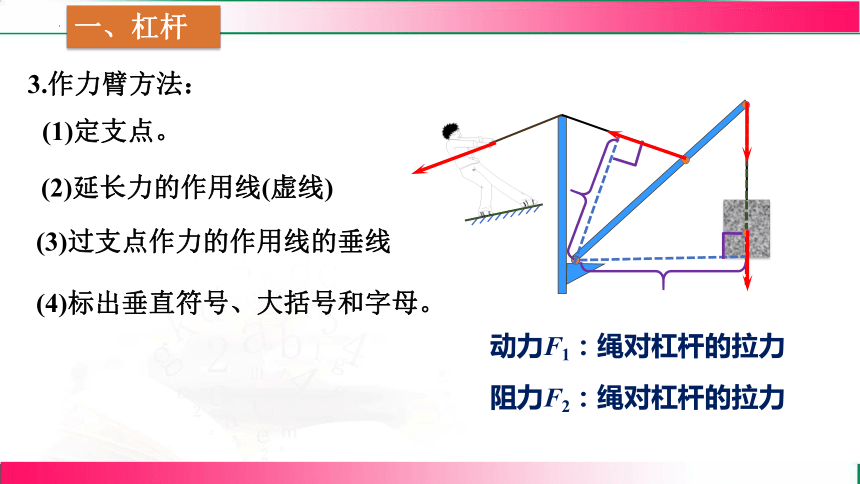 一、杠杆

3.作力臂方法：

(1)定支点。

(2)延长力的作用线(虚线)

(3)过支点作力的作用线的垂线

(4)标出垂直符号、大括号和字母。

动力$F_1$：绳对杠杆的拉力

阻力$F_2$：绳对杠杆的拉力